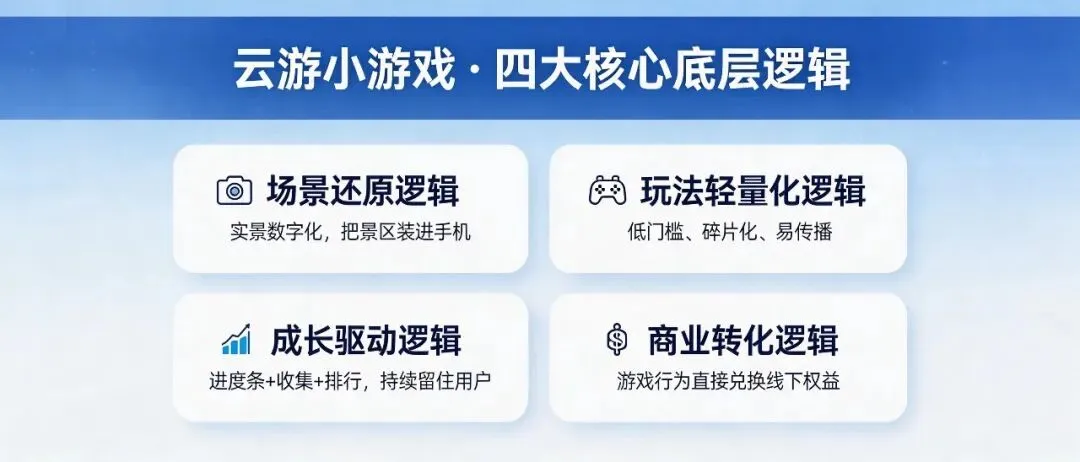 云游小游戏 · 四大核心底层逻辑

场景还原逻辑
实景数字化，把景区装进手机

玩法轻量化逻辑
低门槛、碎片化、易传播

成长驱动逻辑
进度条+收集+排行，持续留住用户

商业转化逻辑
游戏行为直接兑换线下权益